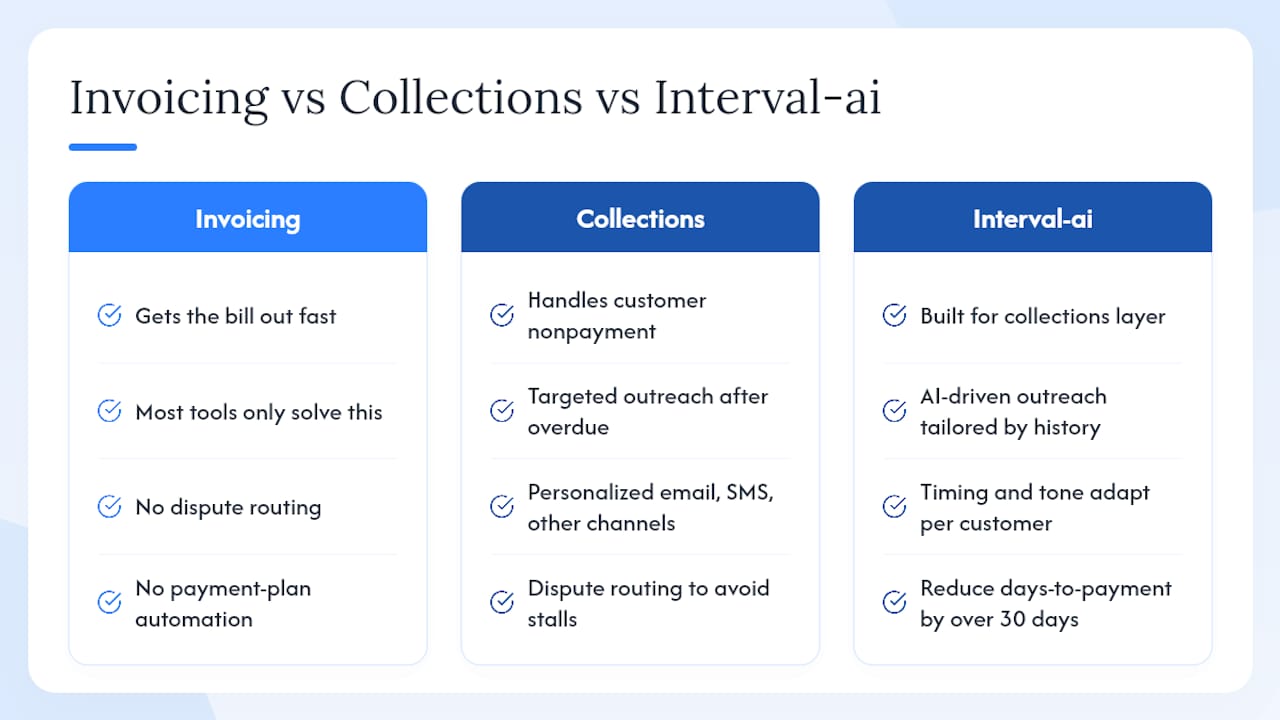 Invoicing vs Collections vs Interval-ai

Invoicing

Gets the bill out fast

Most tools only solve this

No dispute routing

No payment-plan automation

Collections

Handles customer nonpayment

Targeted outreach after overdue

Personalized email, SMS, other channels

Dispute routing to avoid stalls

Interval-ai

Built for collections layer

AI-driven outreach tailored by history

Timing and tone adapt per customer

Reduce days-to-payment by over 30 days